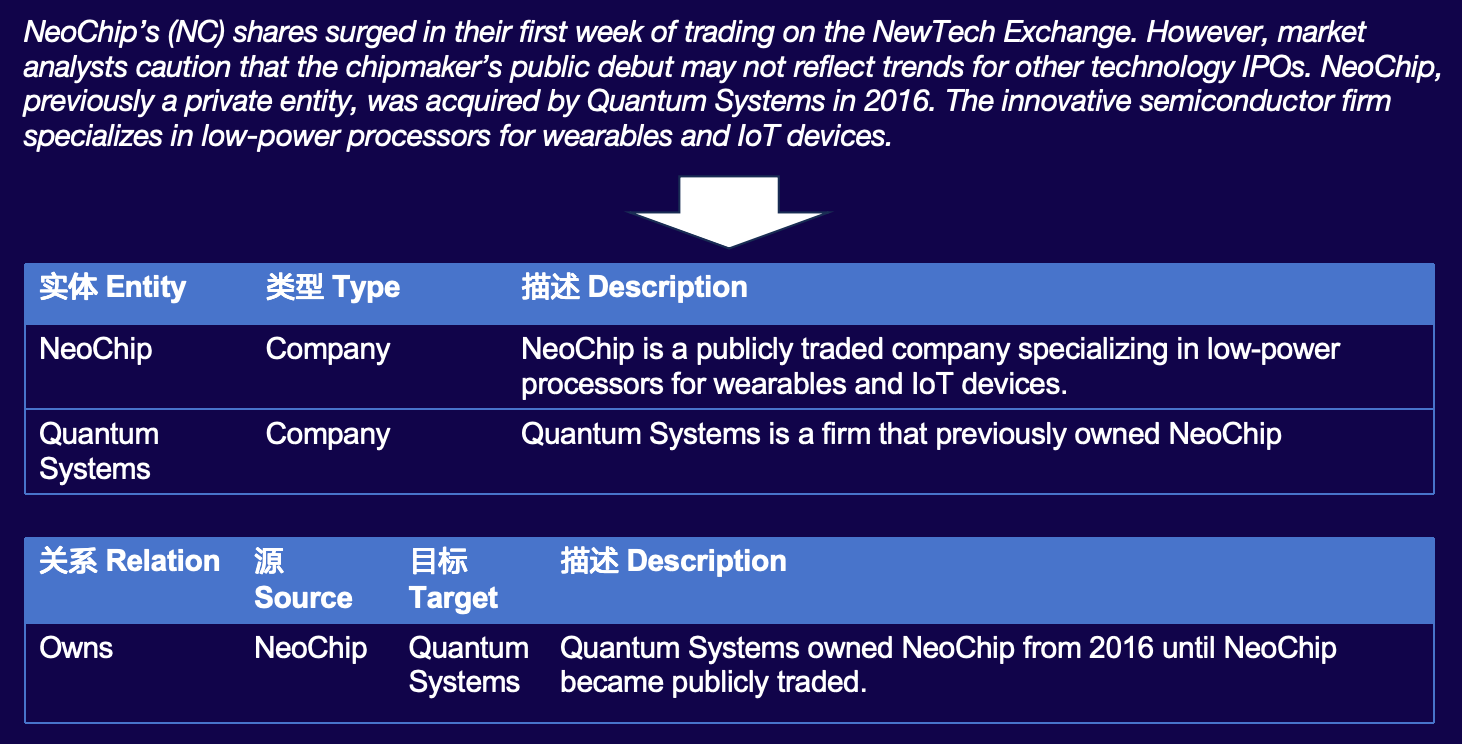 NeoChip's (NC) shares surged in their first week of trading on the NewTech Exchange. However, market analysts caution that the chipmaker's public debut may not reflect trends for other technology IPOs. NeoChip, previously a private entity, was acquired by Quantum Systems in 2016. The innovative semiconductor firm specializes in low-power processors for wearables and IoT devices.

| 实体 Entity | 类型 Type | 描述 Description |
|---|---|---|
| NeoChip | Company | NeoChip is a publicly traded company specializing in low-power processors for wearables and IoT devices. |
| Quantum Systems | Company | Quantum Systems is a firm that previously owned NeoChip |

| 关系 Relation | 源 Source | 目标 Target | 描述 Description |
|---|---|---|---|
| Owns | NeoChip | Quantum Systems | Quantum Systems owned NeoChip from 2016 until NeoChip became publicly traded. |